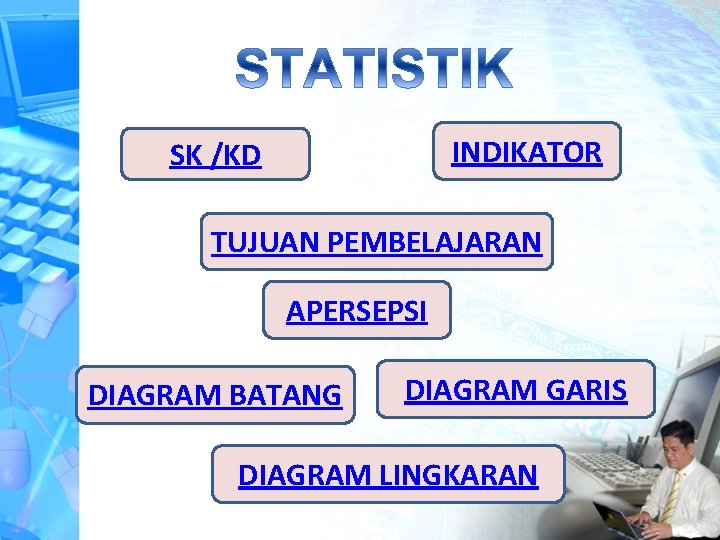 STATISTIK

SK /KD

INDIKATOR

TUJUAN PEMBELAJARAN

APERSEPSI

DIAGRAM BATANG

DIAGRAM GARIS

DIAGRAM LINGKARAN